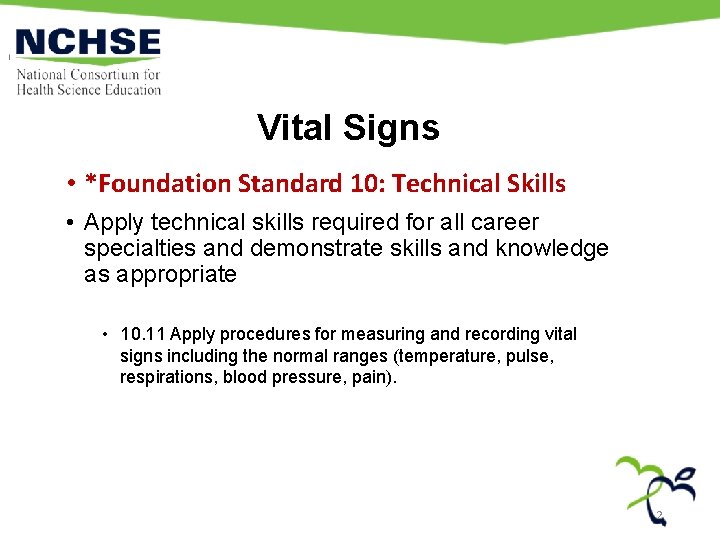 NCHSE
National Consortium for Health Science Education

Vital Signs

• *Foundation Standard 10: Technical Skills

• Apply technical skills required for all career specialties and demonstrate skills and knowledge as appropriate

• 10.11 Apply procedures for measuring and recording vital signs including the normal ranges (temperature, pulse, respirations, blood pressure, pain).

2